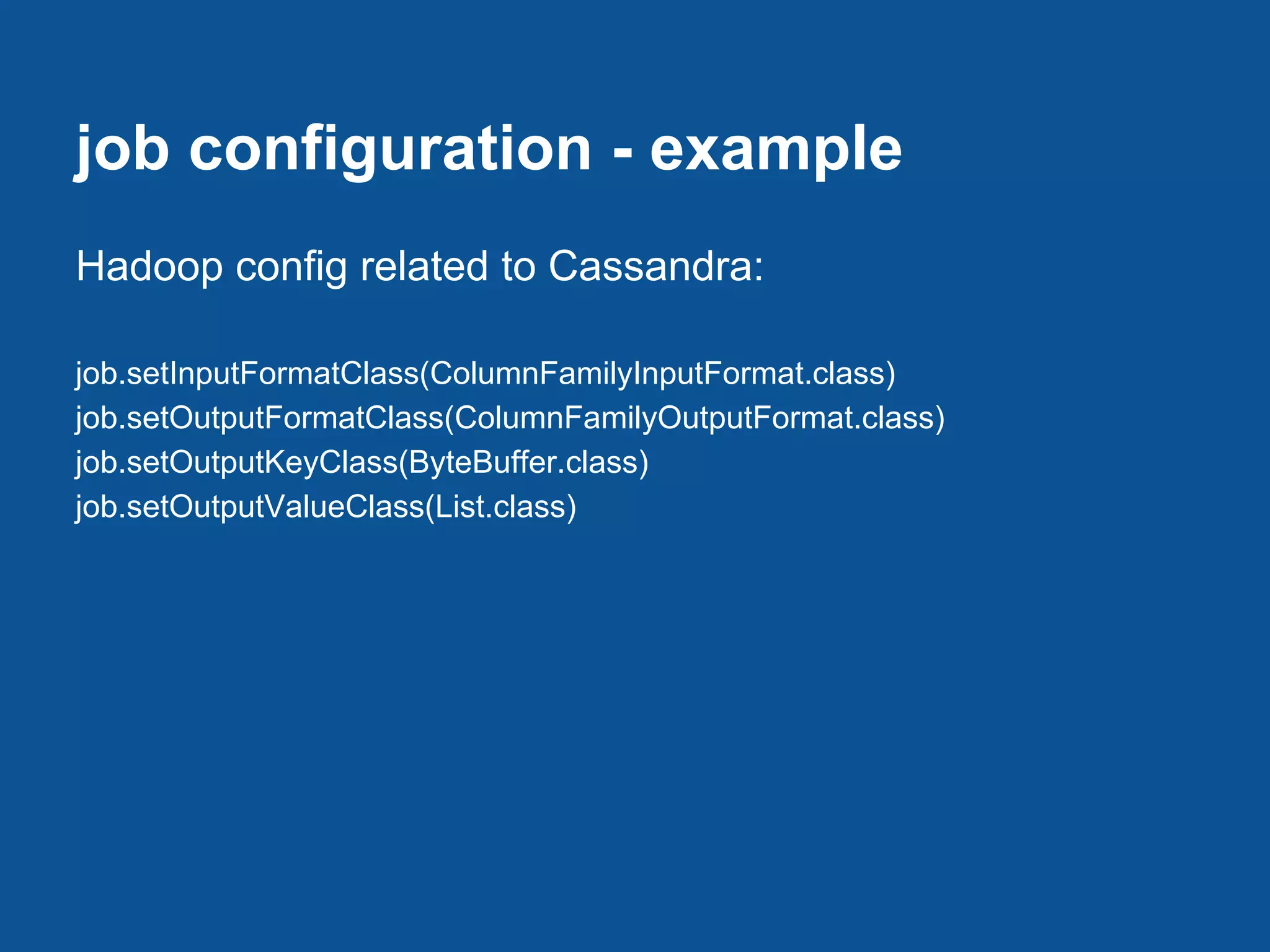 job configuration - example

Hadoop config related to Cassandra:

job.setInputFormatClass(ColumnFamilyInputFormat.class)
job.setOutputFormatClass(ColumnFamilyOutputFormat.class)
job.setOutputKeyClass(ByteBuffer.class)
job.setOutputValueClass(List.class)